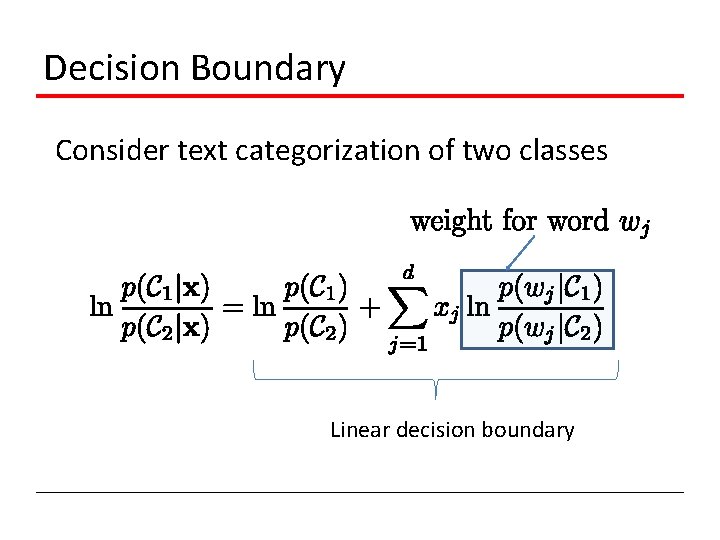 Decision Boundary

Consider text categorization of two classes

weight for word $w_j$

$\ln \frac{p(\mathcal{C}_1|\mathbf{x})}{p(\mathcal{C}_2|\mathbf{x})} = \ln \frac{p(\mathcal{C}_1)}{p(\mathcal{C}_2)} + \sum_{j=1}^{d} x_j \ln \frac{p(w_j|\mathcal{C}_1)}{p(w_j|\mathcal{C}_2)}$

Linear decision boundary